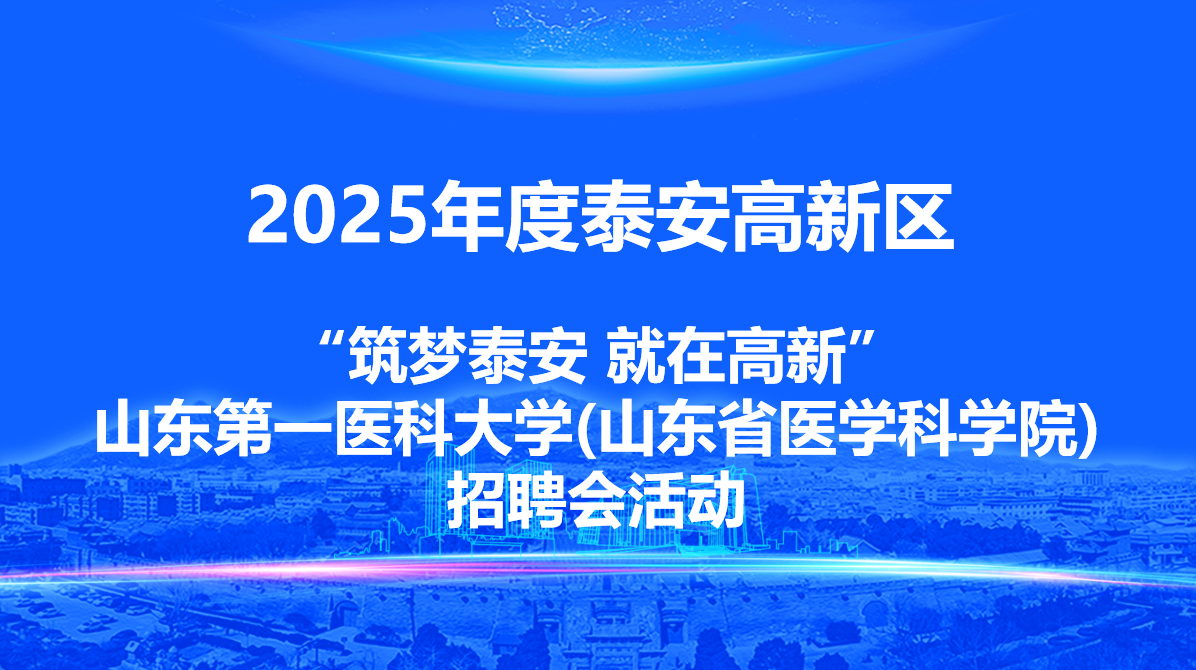 2025年度泰安高新区

“筑梦泰安 就在高新”
山东第一医科大学(山东省医学科学院)
招聘会活动